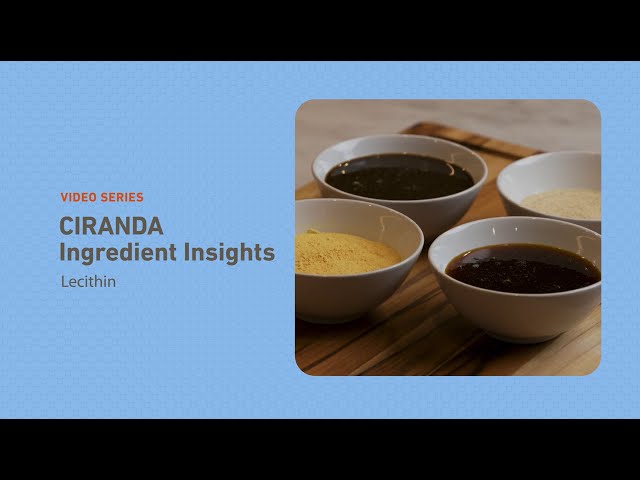 VIDEO SERIES
CIRANDA
Ingredient Insights
Lecithin